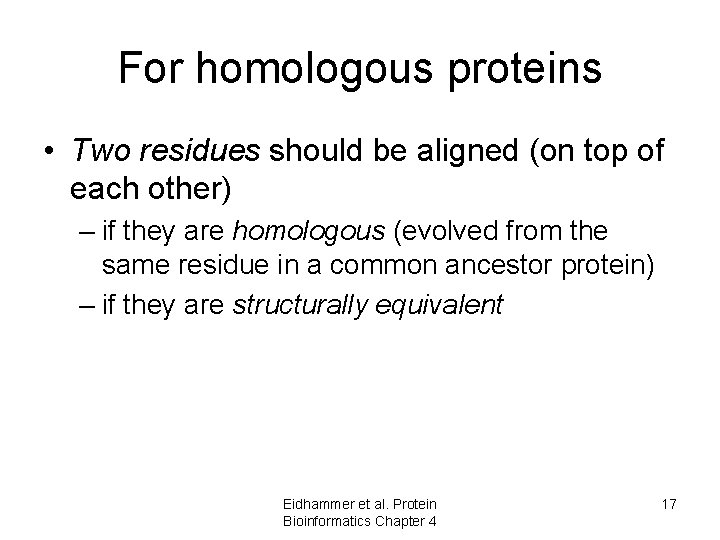 For homologous proteins

• Two residues should be aligned (on top of each other)

– if they are homologous (evolved from the same residue in a common ancestor protein)

– if they are structurally equivalent

Eidhammer et al. Protein Bioinformatics Chapter 4

17